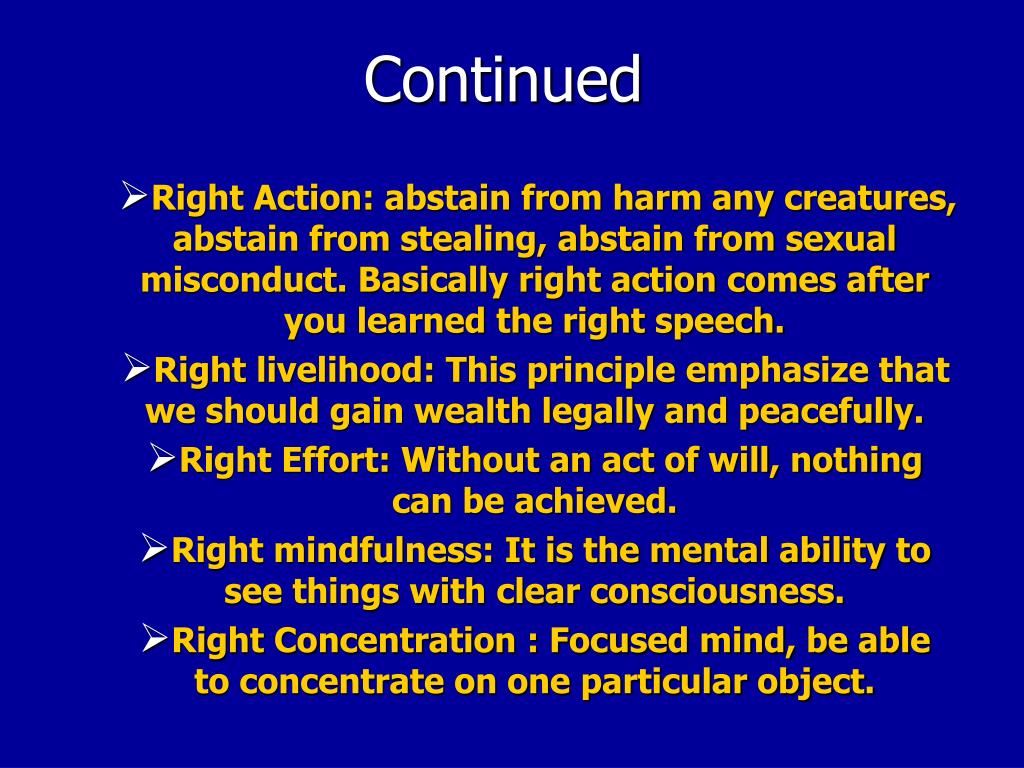 Continued

➢Right Action: abstain from harm any creatures, abstain from stealing, abstain from sexual misconduct. Basically right action comes after you learned the right speech.

➢Right livelihood: This principle emphasize that we should gain wealth legally and peacefully.

➢Right Effort: Without an act of will, nothing can be achieved.

➢Right mindfulness: It is the mental ability to see things with clear consciousness.

➢Right Concentration : Focused mind, be able to concentrate on one particular object.